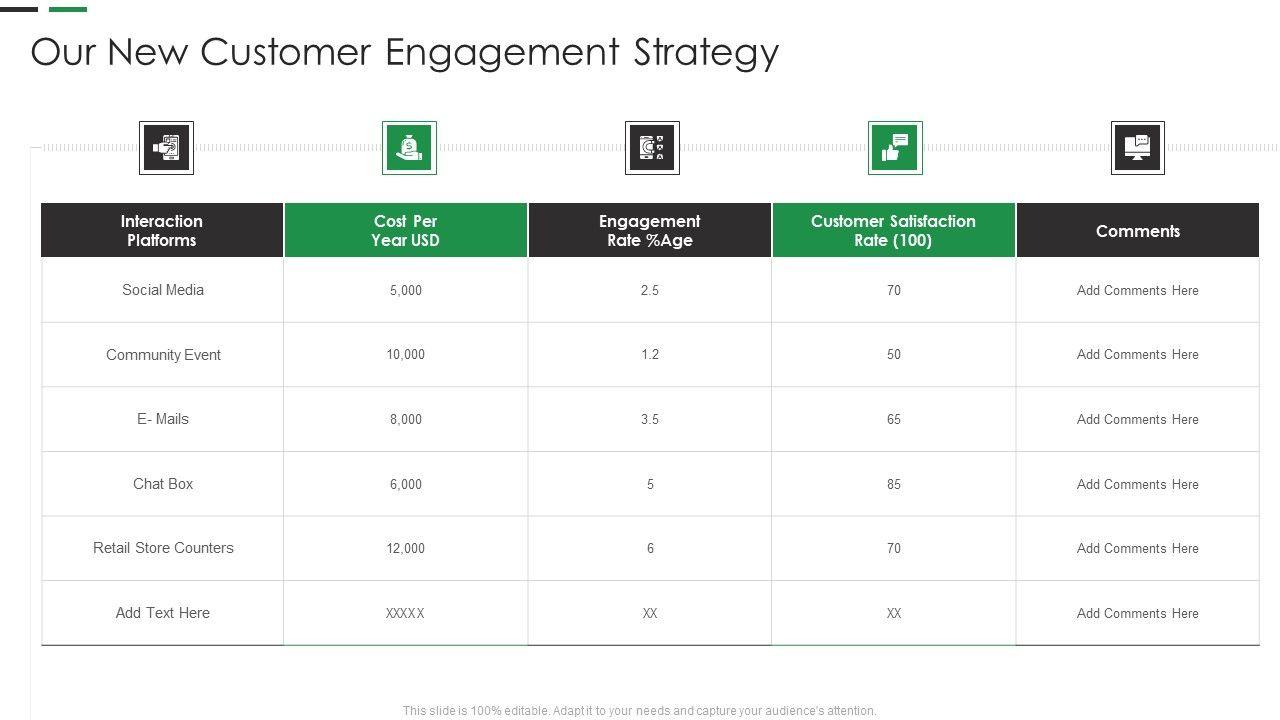 Our New Customer Engagement Strategy

| Interaction Platforms | Cost Per Year USD | Engagement Rate %Age | Customer Satisfaction Rate (100) | Comments |
|---|---|---|---|---|
| Social Media | 5,000 | 2.5 | 70 | Add Comments Here |
| Community Event | 10,000 | 1.2 | 50 | Add Comments Here |
| E- Mails | 8,000 | 3.5 | 65 | Add Comments Here |
| Chat Box | 6,000 | 5 | 85 | Add Comments Here |
| Retail Store Counters | 12,000 | 6 | 70 | Add Comments Here |
| Add Text Here | XXXXX | XX | XX | Add Comments Here |

This slide is 100% editable. Adapt it to your needs and capture your audience's attention.